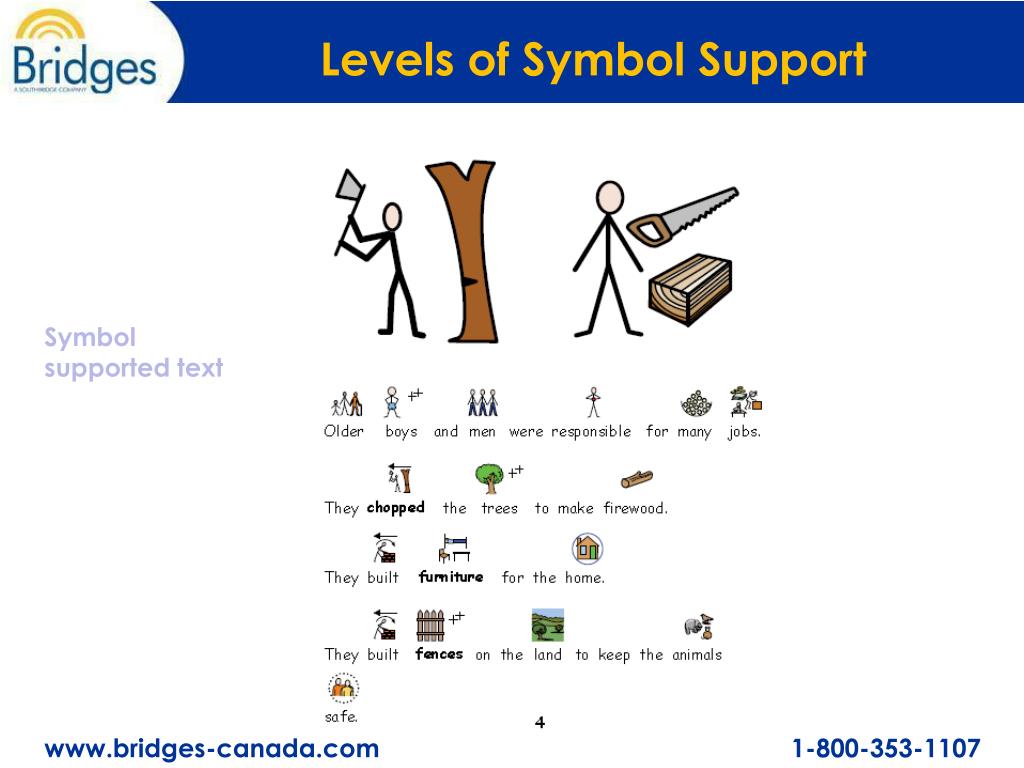 Bridges
A SOUTHBRIDGE COMPANY

Levels of Symbol Support

Symbol supported text

Older boys and men were responsible for many jobs.

They chopped the trees to make firewood.

They built furniture for the home.

They built fences on the land to keep the animals safe.

4

www.bridges-canada.com

1-800-353-1107